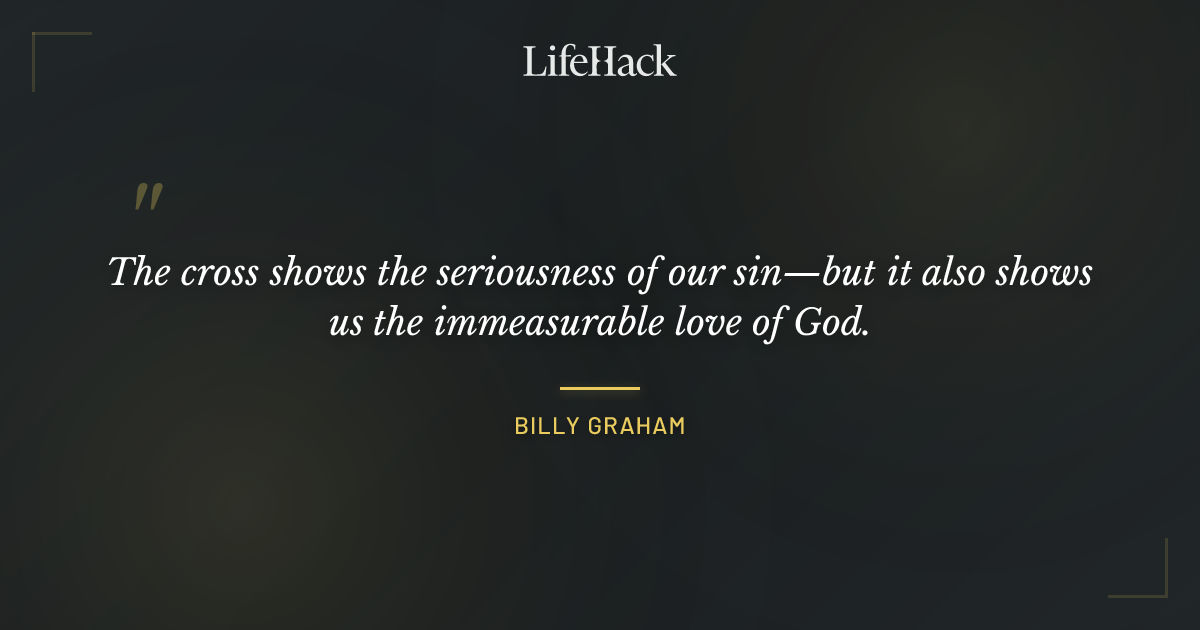 LifeHack

"

The cross shows the seriousness of our sin—but it also shows us the immeasurable love of God.

BILLY GRAHAM